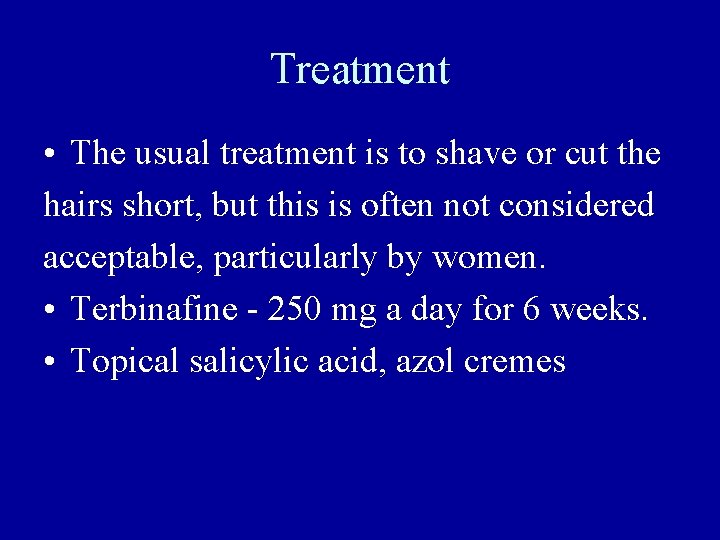 Treatment

• The usual treatment is to shave or cut the hairs short, but this is often not considered acceptable, particularly by women.
• Terbinafine - 250 mg a day for 6 weeks.
• Topical salicylic acid, azol cremes